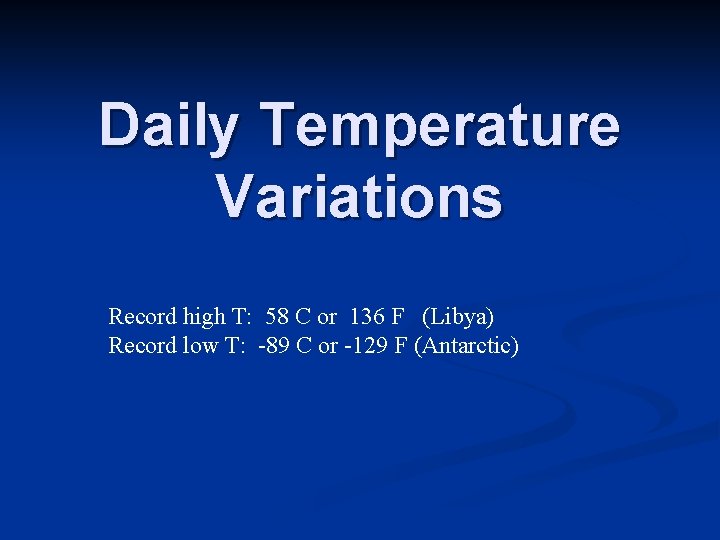 Daily Temperature Variations

Record high T: 58 C or 136 F (Libya)
Record low T: -89 C or -129 F (Antarctic)